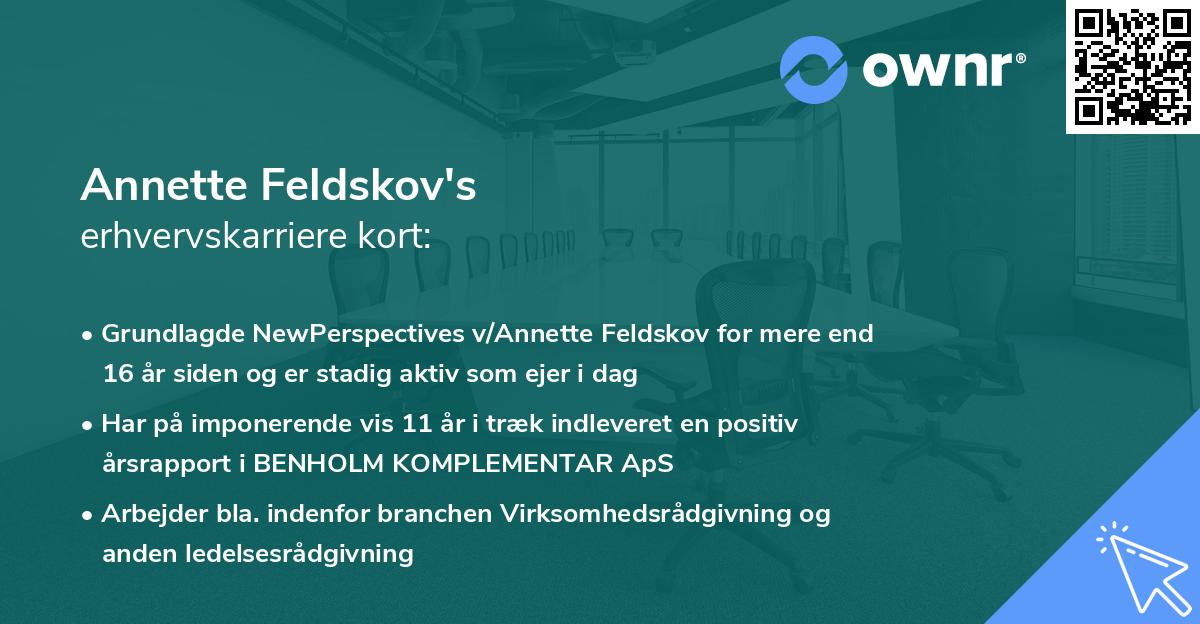 ownr®

Annette Feldskov's
erhvervskarriere kort:

• Grundlagde NewPerspectives v/Annette Feldskov for mere end 16 år siden og er stadig aktiv som ejer i dag

• Har på imponerende vis 11 år i træk indleveret en positiv årsrapport i BENHOLM KOMPLEMENTAR ApS

• Arbejder bla. indenfor branchen Virksomhedsrådgivning og anden ledelsesrådgivning